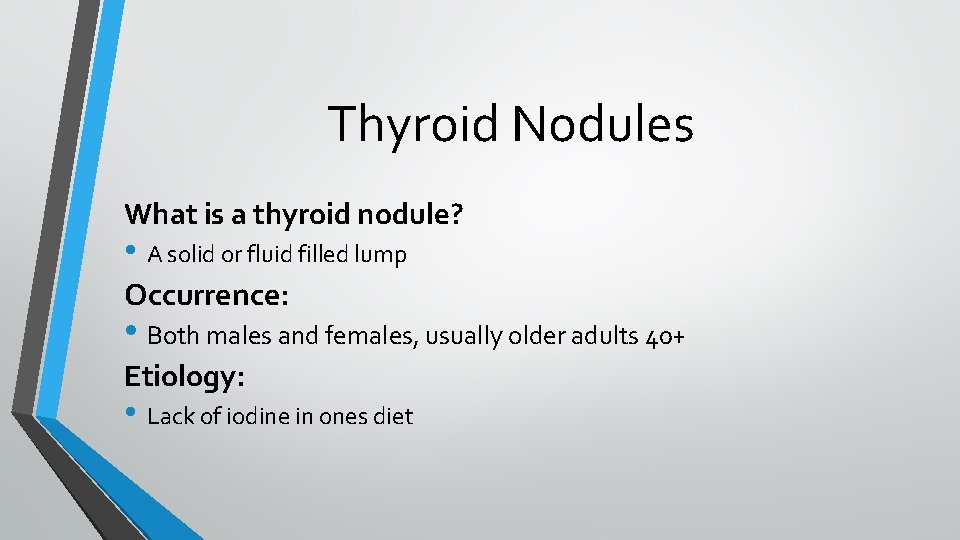 Thyroid Nodules

What is a thyroid nodule?

• A solid or fluid filled lump

Occurrence:

• Both males and females, usually older adults 40+

Etiology:

• Lack of iodine in ones diet